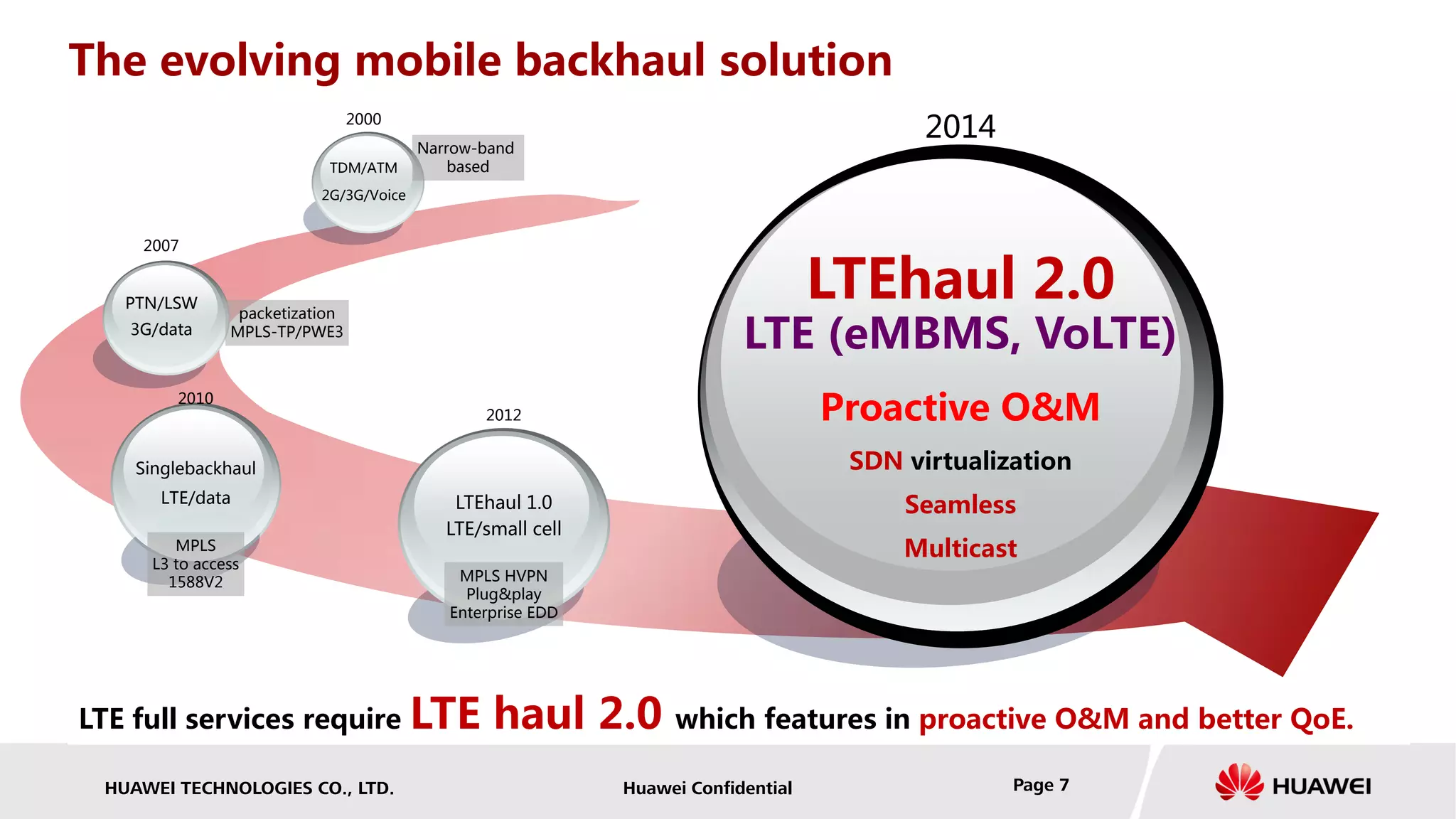 The evolving mobile backhaul solution

2000

TDM/ATM

2G/3G/Voice

Narrow-band based

2007

PTN/LSW

3G/data

packetization MPLS-TP/PWE3

2010

Singlebackhaul

LTE/data

MPLS L3 to access 1588V2

2012

LTEhaul 1.0 LTE/small cell

MPLS HVPN Plug&play Enterprise EDD

2014

LTEhaul 2.0

LTE (eMBMS, VoLTE)

Proactive O&M

SDN virtualization

Seamless

Multicast

LTE full services require LTE haul 2.0 which features in proactive O&M and better QoE.

HUAWEI TECHNOLOGIES CO., LTD.

Huawei Confidential

Page 7

HUAWEI